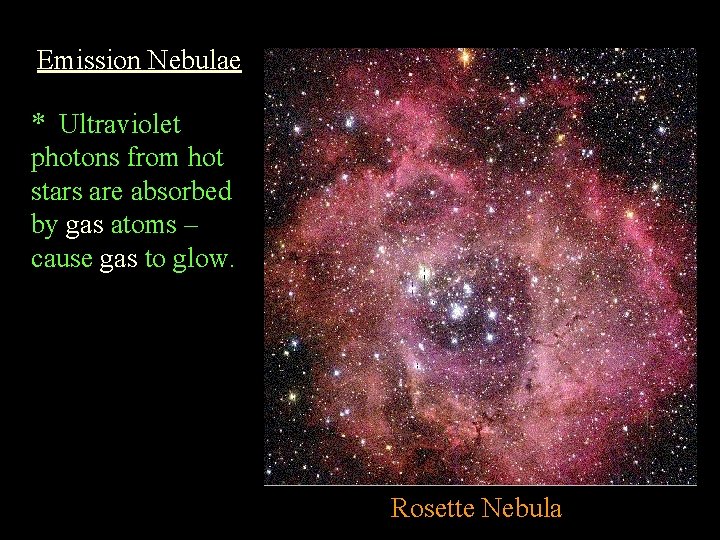 Emission Nebulae

* Ultraviolet photons from hot stars are absorbed by gas atoms – cause gas to glow.

Rosette Nebula